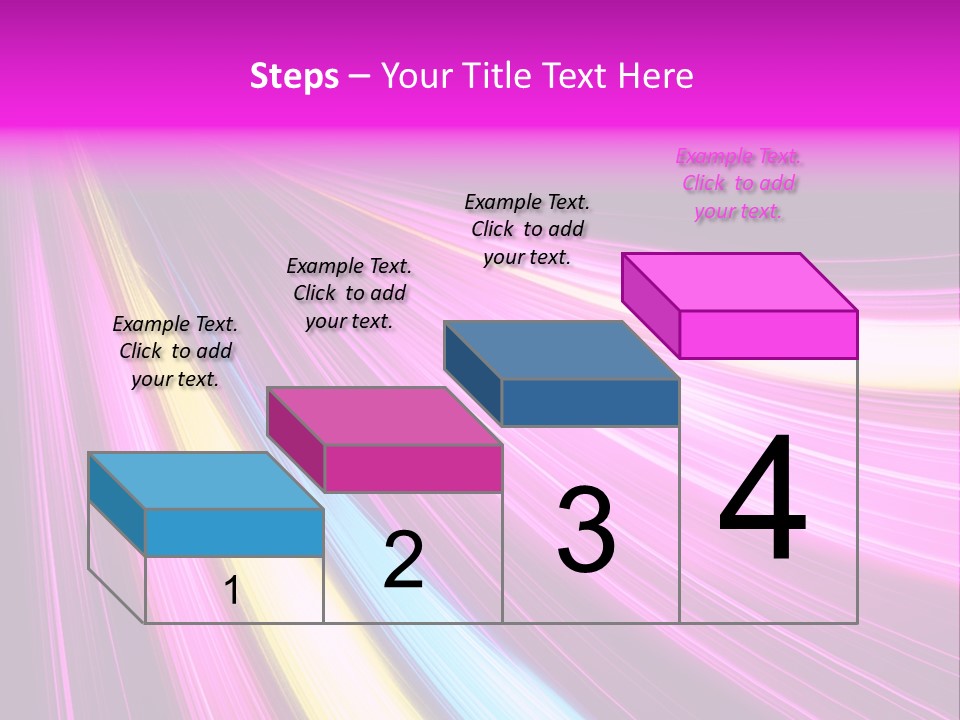 Steps – Your Title Text Here

Example Text. Click to add your text.

Example Text. Click to add your text.

Example Text. Click to add your text.

Example Text. Click to add your text.

1

2

3

4